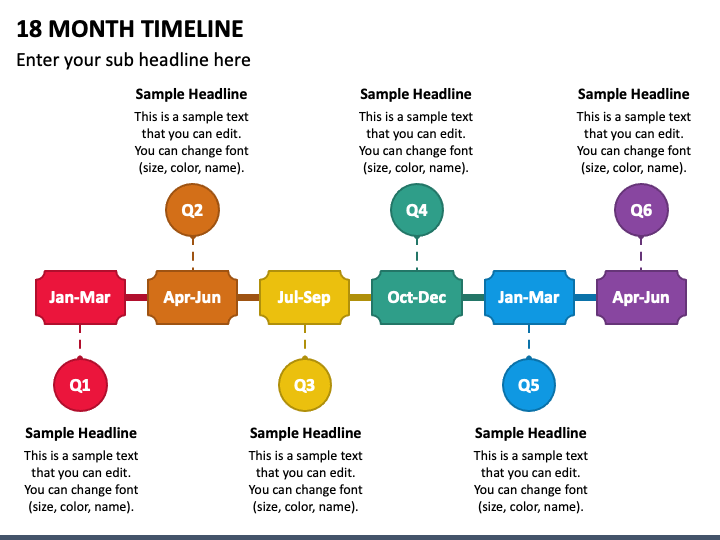 18 MONTH TIMELINE

Enter your sub headline here

Sample Headline
This is a sample text that you can edit. You can change font (size, color, name).

Sample Headline
This is a sample text that you can edit. You can change font (size, color, name).

Sample Headline
This is a sample text that you can edit. You can change font (size, color, name).

Q2

Q4

Q6

Jan-Mar

Apr-Jun

Jul-Sep

Oct-Dec

Jan-Mar

Apr-Jun

Q1

Q3

Q5

Sample Headline
This is a sample text that you can edit. You can change font (size, color, name).

Sample Headline
This is a sample text that you can edit. You can change font (size, color, name).

Sample Headline
This is a sample text that you can edit. You can change font (size, color, name).